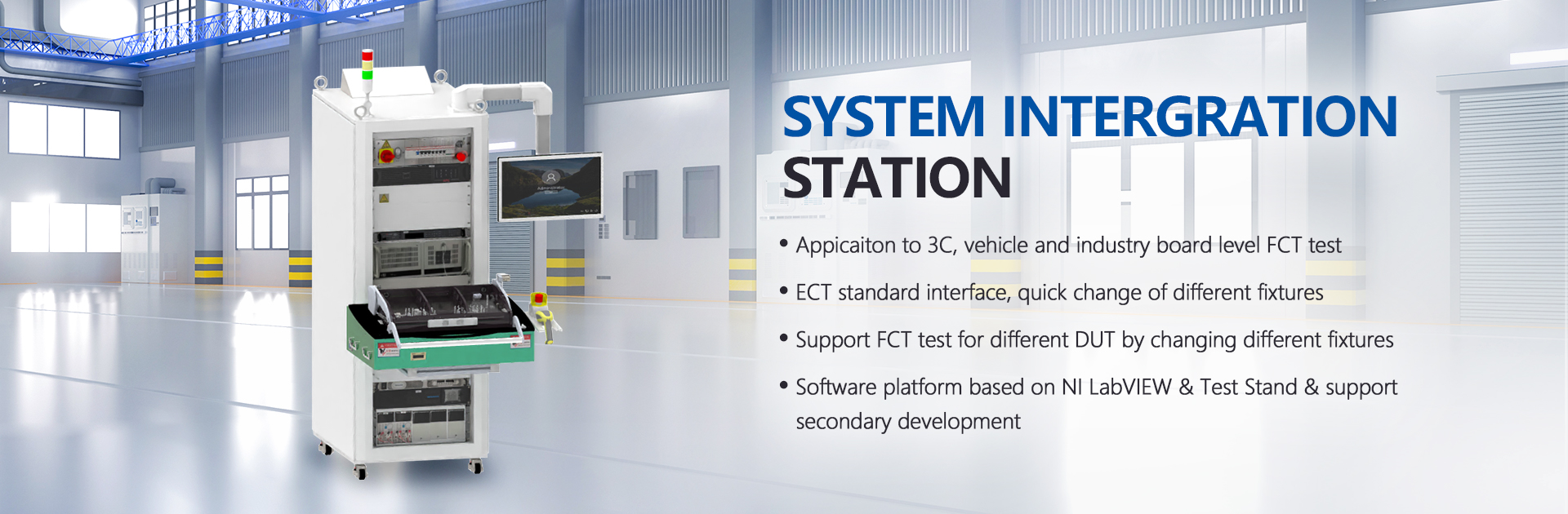 SYSTEM INTERGRATION STATION

• Appicaiton to 3C, vehicle and industry board level FCT test

• ECT standard interface, quick change of different fixtures

• Support FCT test for different DUT by changing different fixtures

• Software platform based on NI LabVIEW & Test Stand & support secondary development